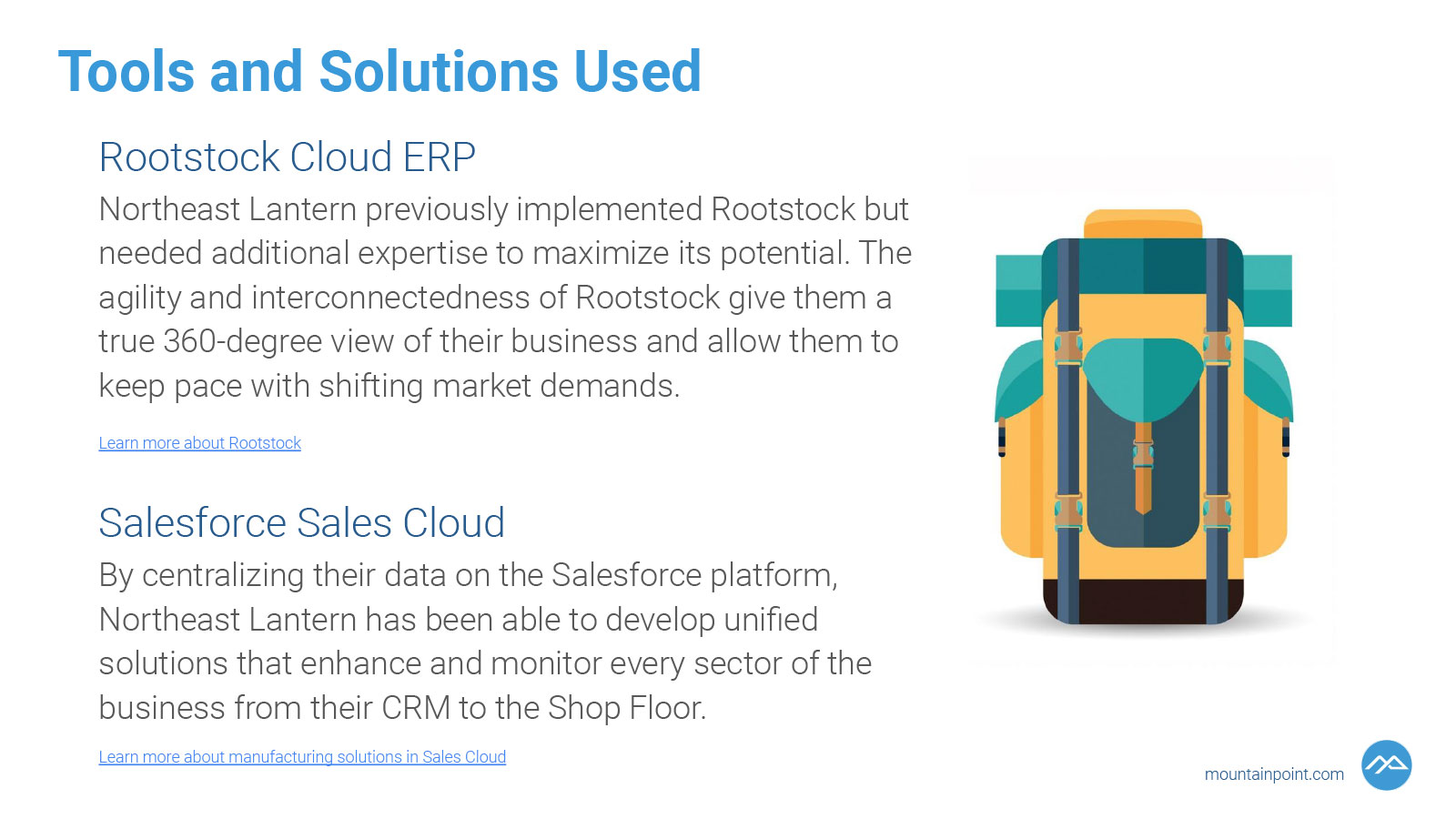 Tools and Solutions Used

Rootstock Cloud ERP

Northeast Lantern previously implemented Rootstock but needed additional expertise to maximize its potential. The agility and interconnectedness of Rootstock give them a true 360-degree view of their business and allow them to keep pace with shifting market demands.

Learn more about Rootstock

Salesforce Sales Cloud

By centralizing their data on the Salesforce platform, Northeast Lantern has been able to develop unified solutions that enhance and monitor every sector of the business from their CRM to the Shop Floor.

Learn more about manufacturing solutions in Sales Cloud

mountainpoint.com